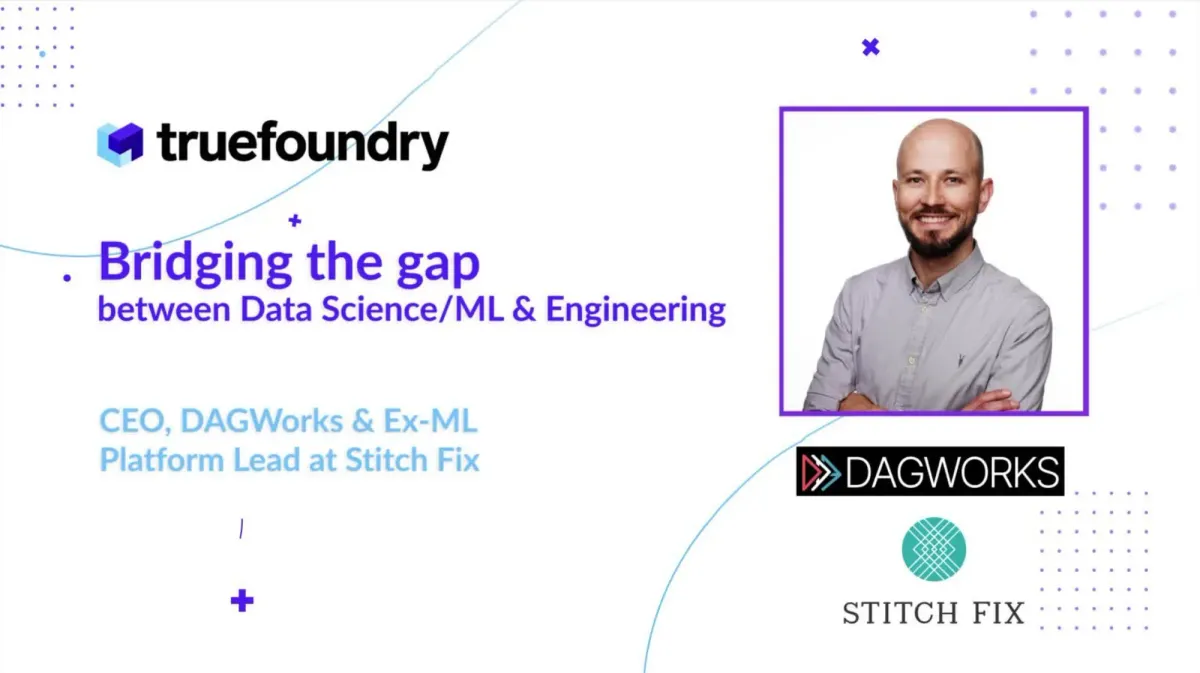 truefoundry

Bridging the gap
between Data Science/ML & Engineering

CEO, DAGWorks & Ex-ML
Platform Lead at Stitch Fix

DAGWORKS

STITCH FIX